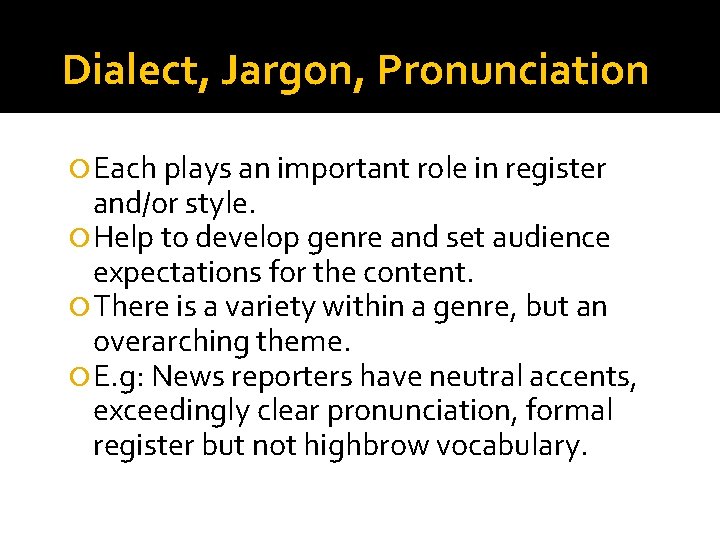 Dialect, Jargon, Pronunciation

Each plays an important role in register and/or style.

Help to develop genre and set audience expectations for the content.

There is a variety within a genre, but an overarching theme.

E.g: News reporters have neutral accents, exceedingly clear pronunciation, formal register but not highbrow vocabulary.